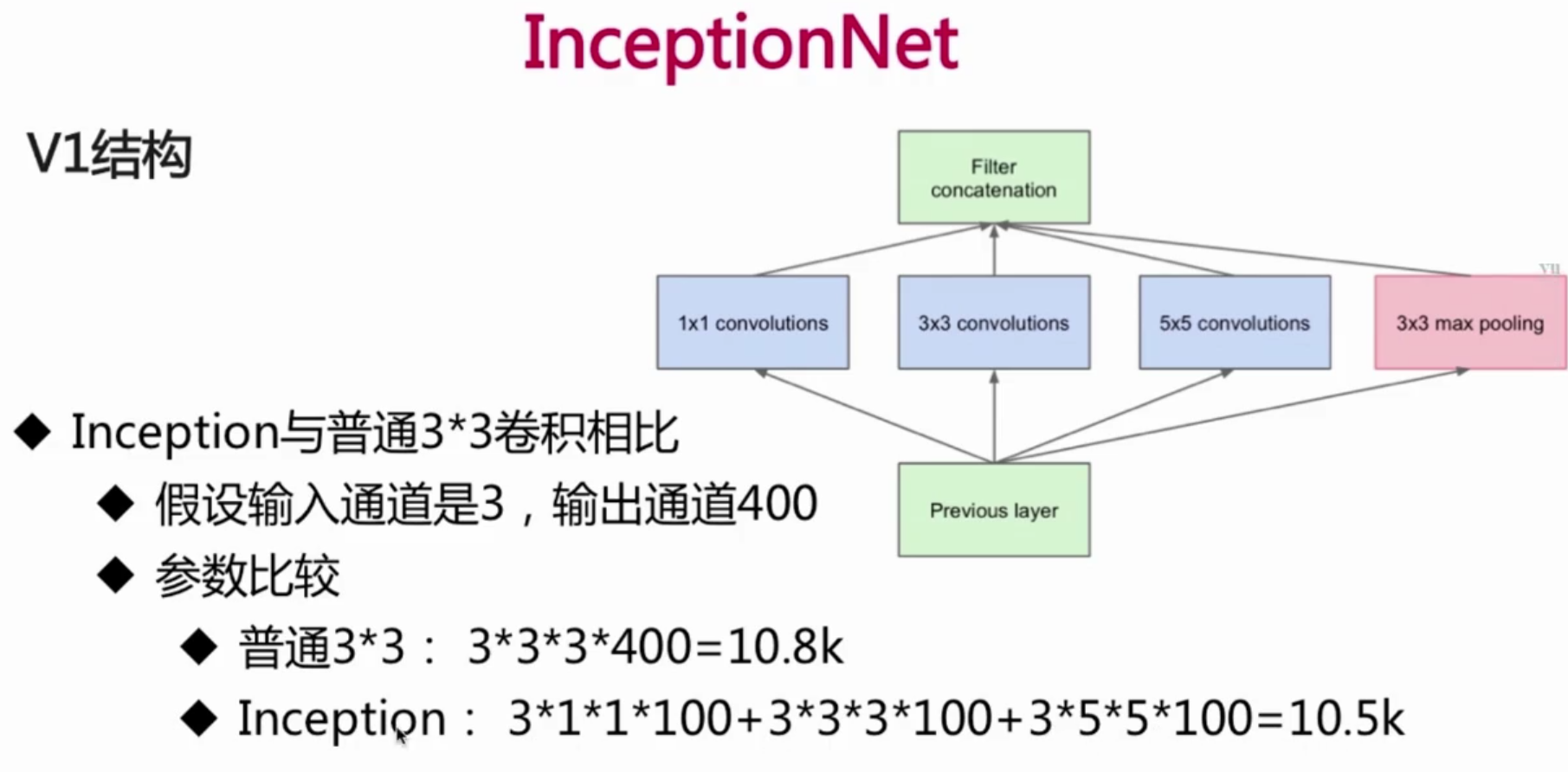 InceptionNet

V1结构

Filter concatenation

1x1 convolutions

3x3 convolutions

5x5 convolutions

3x3 max pooling

Previous layer

◆ Inception与普通3*3卷积相比

◆ 假设输入通道是3，输出通道400

◆ 参数比较

◆ 普通3*3： 3*3*3*400=10.8k

◆ Inception： 3*1*1*100+3*3*3*100+3*5*5*100=10.5k